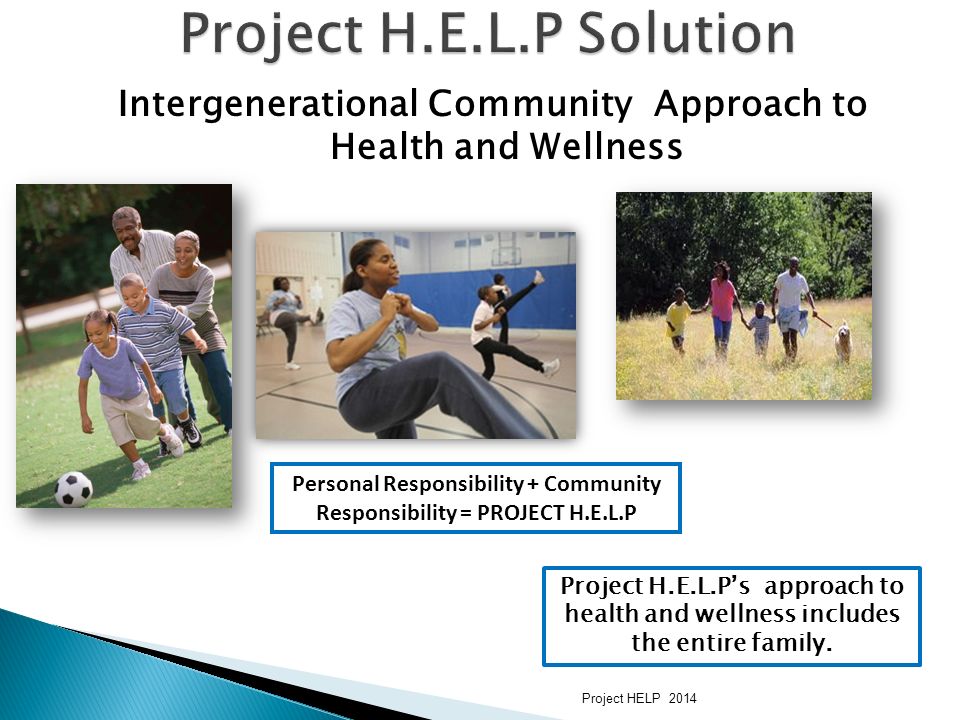 Project H.E.L.P Solution

Intergenerational Community Approach to Health and Wellness

Personal Responsibility + Community Responsibility = PROJECT H.E.L.P

Project H.E.L.P's approach to health and wellness includes the entire family.

Project HELP 2014